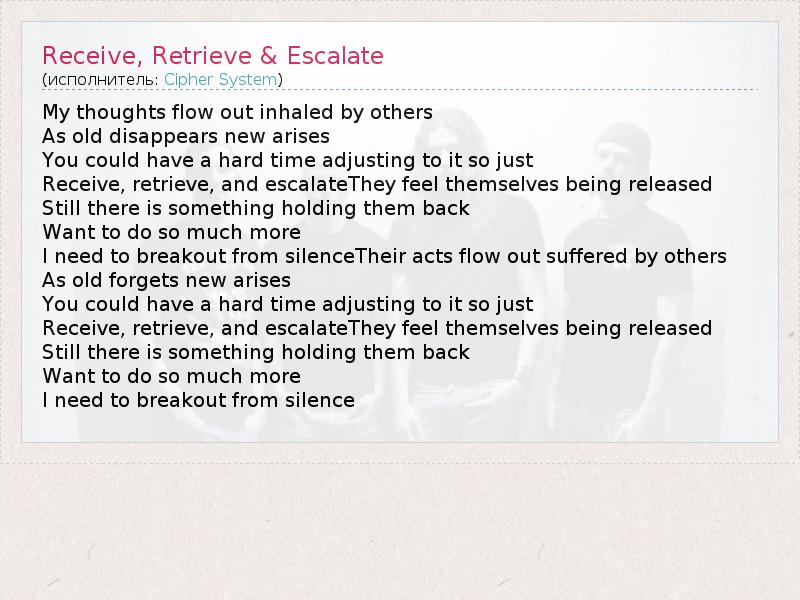 Receive, Retrieve & Escalate
(исполнитель: Cipher System)

My thoughts flow out inhaled by others
As old disappears new arises
You could have a hard time adjusting to it so just
Receive, retrieve, and escalateThey feel themselves being released
Still there is something holding them back
Want to do so much more
I need to breakout from silenceTheir acts flow out suffered by others
As old forgets new arises
You could have a hard time adjusting to it so just
Receive, retrieve, and escalateThey feel themselves being released
Still there is something holding them back
Want to do so much more
I need to breakout from silence